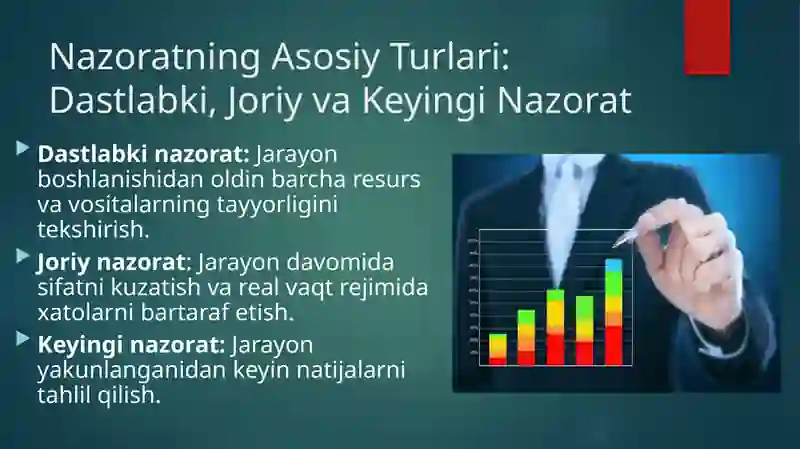 Nazoratning Asosiy Turlari: Dastlabki, Joriy va Keyingi Nazorat

Dastlabki nazorat: Jarayon boshlanishidan oldin barcha resurs va vositalarning tayyorligini tekshirish.

Joriy nazorat: Jarayon davomida sifatni kuzatish va real vaqt rejimida xatolarni bartaraf etish.

Keyingi nazorat: Jarayon yakunlanganidan keyin natijalarni tahlil qilish.